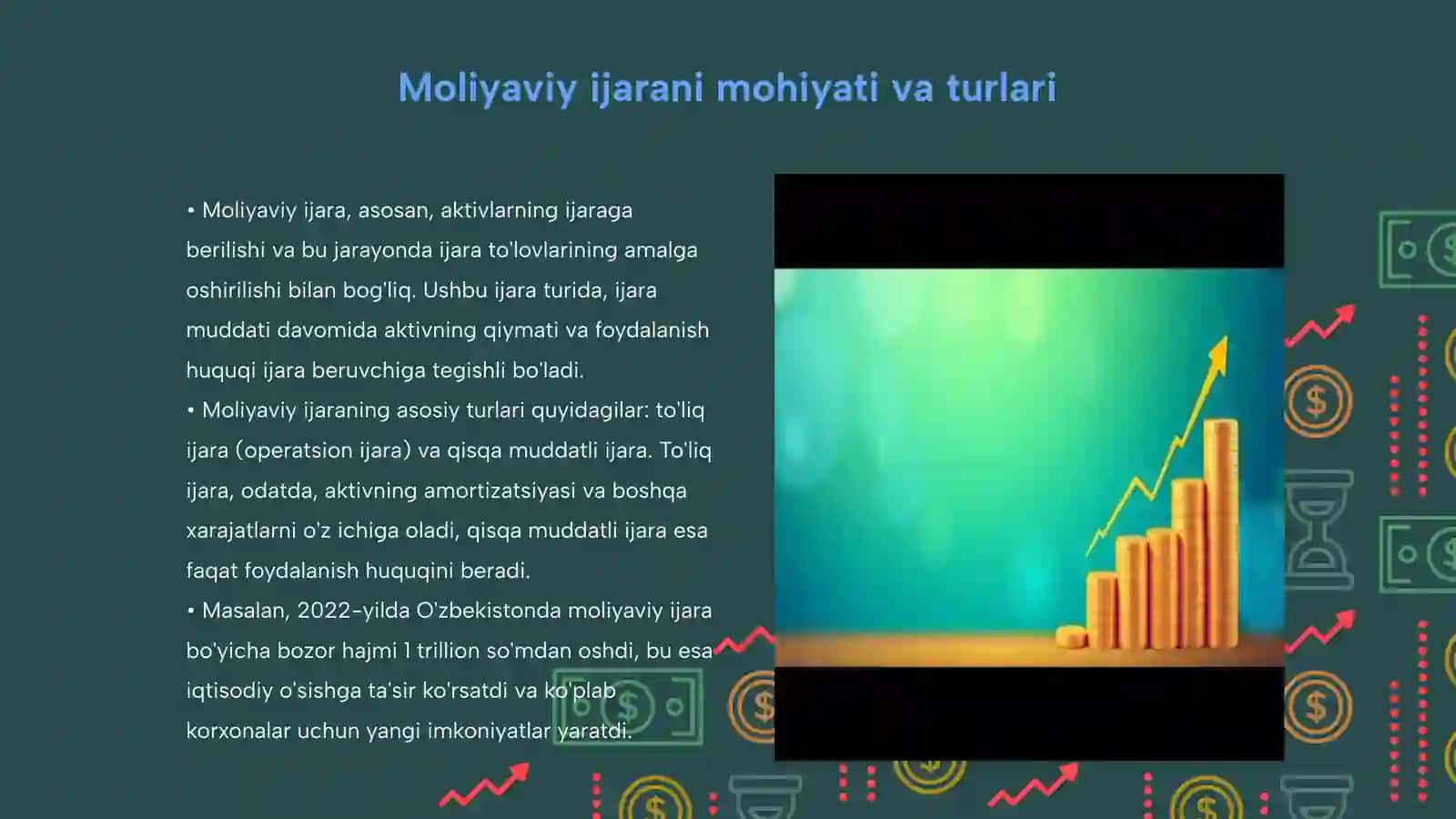 Moliyaviy ijarani mohiyati va turlari

• Moliyaviy ijara, asosan, aktivlarning ijaraga berilishi va bu jarayonda ijara to'lovlarining amalga oshirilishi bilan bog'liq. Ushbu ijara turida, ijara muddati davomida aktivning qiymati va foydalanish huquqi ijara beruvchiga tegishli bo'ladi.
• Moliyaviy ijaraning asosiy turlari quyidagilar: to'liq ijara (operatsion ijara) va qisqa muddatli ijara. To'liq ijara, odatda, aktivning amortizatsiyasi va boshqa xarajatlarni o'z ichiga oladi, qisqa muddatli ijara esa faqat foydalanish huquqini beradi.
• Masalan, 2022-yilda O'zbekistonda moliyaviy ijara bo'yicha bozor hajmi 1 trillion so'mdan oshdi, bu esa iqtisodiy o'sishga ta'sir ko'rsatdi va ko'plab korxonalar uchun yangi imkoniyatlar yaratdi.